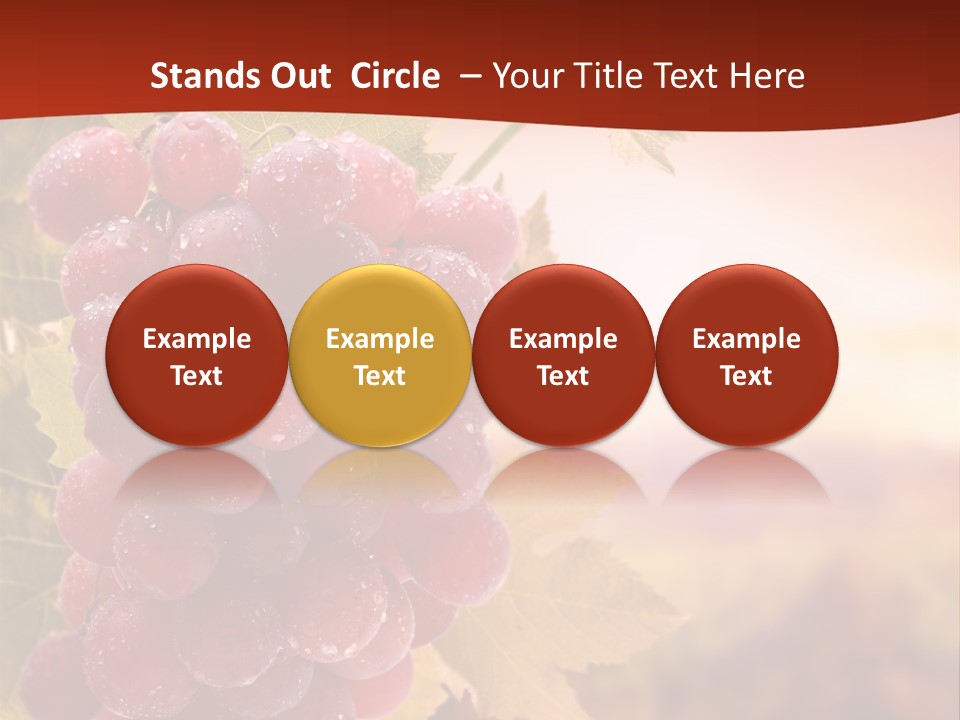 Stands Out Circle – Your Title Text Here

Example Text

Example Text

Example Text

Example Text